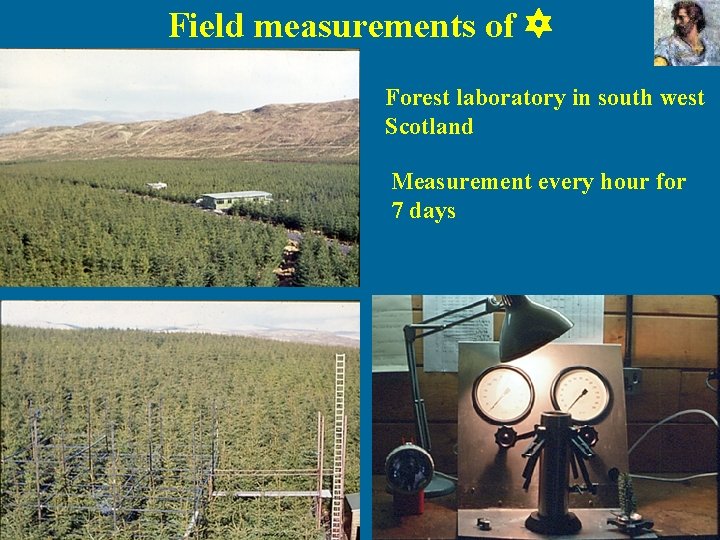 Field measurements of ✡

Forest laboratory in south west Scotland

Measurement every hour for 7 days